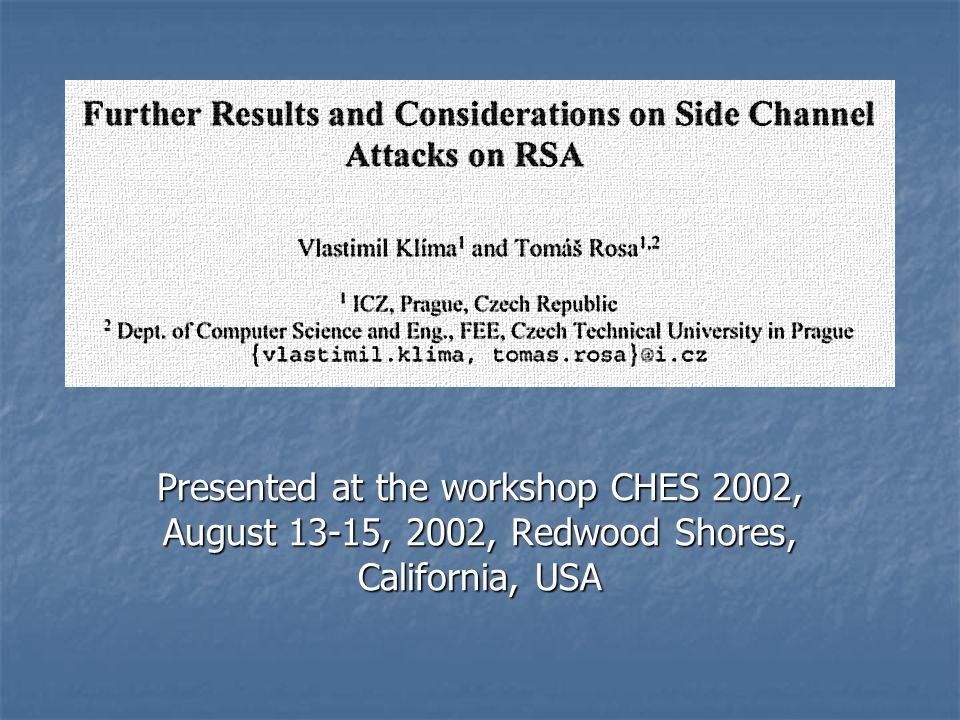 Further Results and Considerations on Side Channel Attacks on RSA

Vlastimil Klíma$^1$ and Tomáš Rosa$^{1,2}$

$^1$ ICZ, Prague, Czech Republic
$^2$ Dept. of Computer Science and Eng., FEE, Czech Technical University in Prague
{vlastimil.klima, tomas.rosa}@i.cz

Presented at the workshop CHES 2002, August 13-15, 2002, Redwood Shores, California, USA